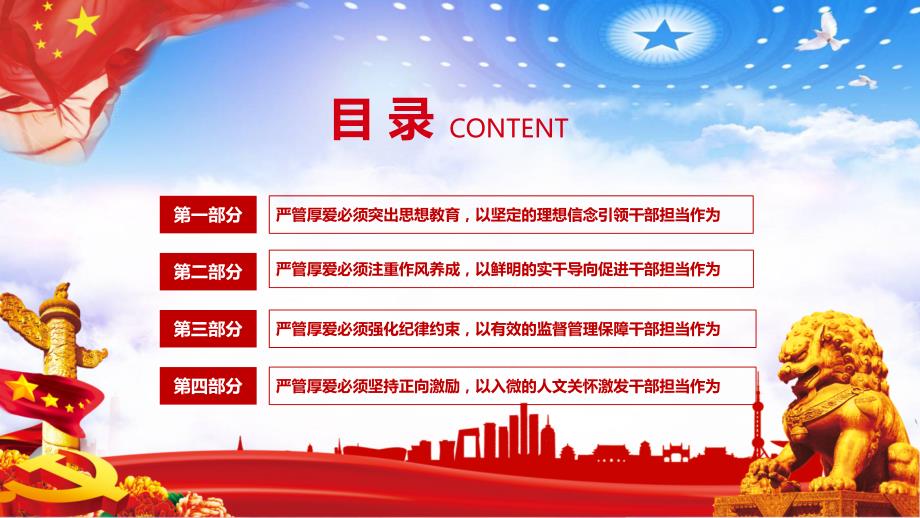 目录 CONTENT

第一部分 严管厚爱必须突出思想教育，以坚定的理想信念引领干部担当作为

第二部分 严管厚爱必须注重作风养成，以鲜明的实干导向促进干部担当作为

第三部分 严管厚爱必须强化纪律约束，以有效的监督管理保障干部担当作为

第四部分 严管厚爱必须坚持正向激励，以入微的人文关怀激发干部担当作为